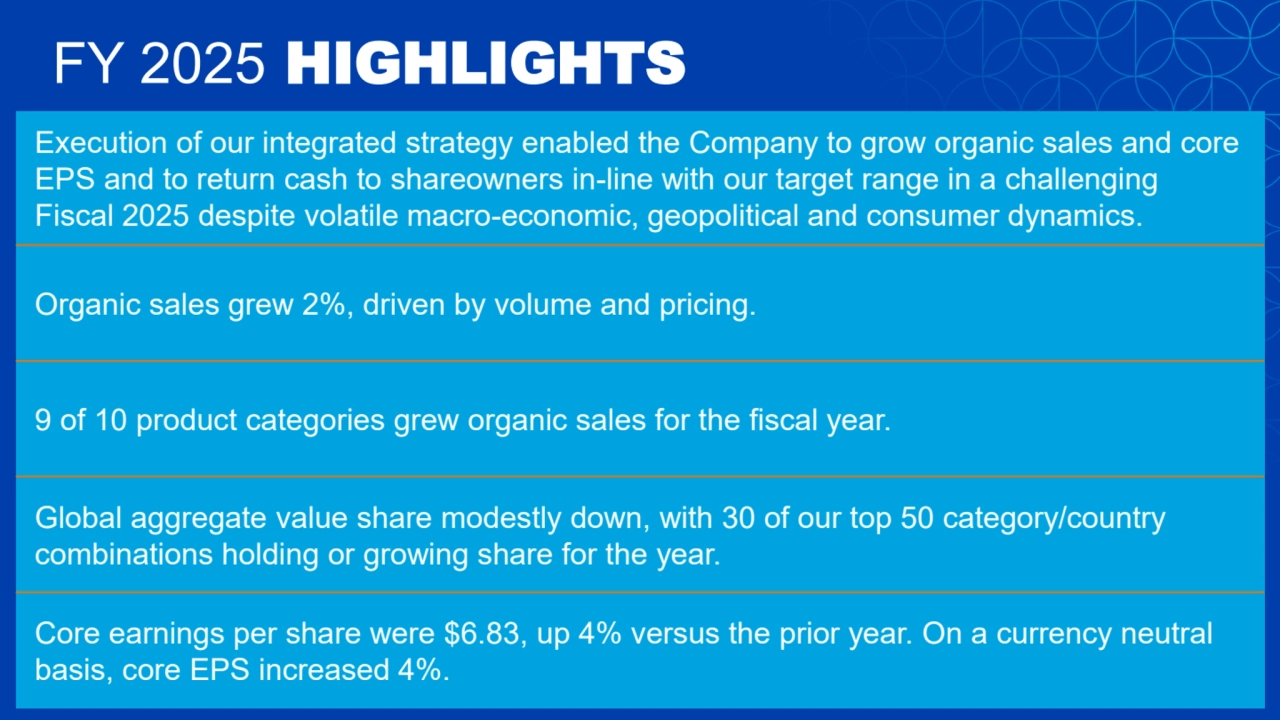 FY 2025 HIGHLIGHTS

Execution of our integrated strategy enabled the Company to grow organic sales and core EPS and to return cash to shareowners in-line with our target range in a challenging Fiscal 2025 despite volatile macro-economic, geopolitical and consumer dynamics.

Organic sales grew 2%, driven by volume and pricing.

9 of 10 product categories grew organic sales for the fiscal year.

Global aggregate value share modestly down, with 30 of our top 50 category/country combinations holding or growing share for the year.

Core earnings per share were \$6.83, up 4% versus the prior year. On a currency neutral basis, core EPS increased 4%.